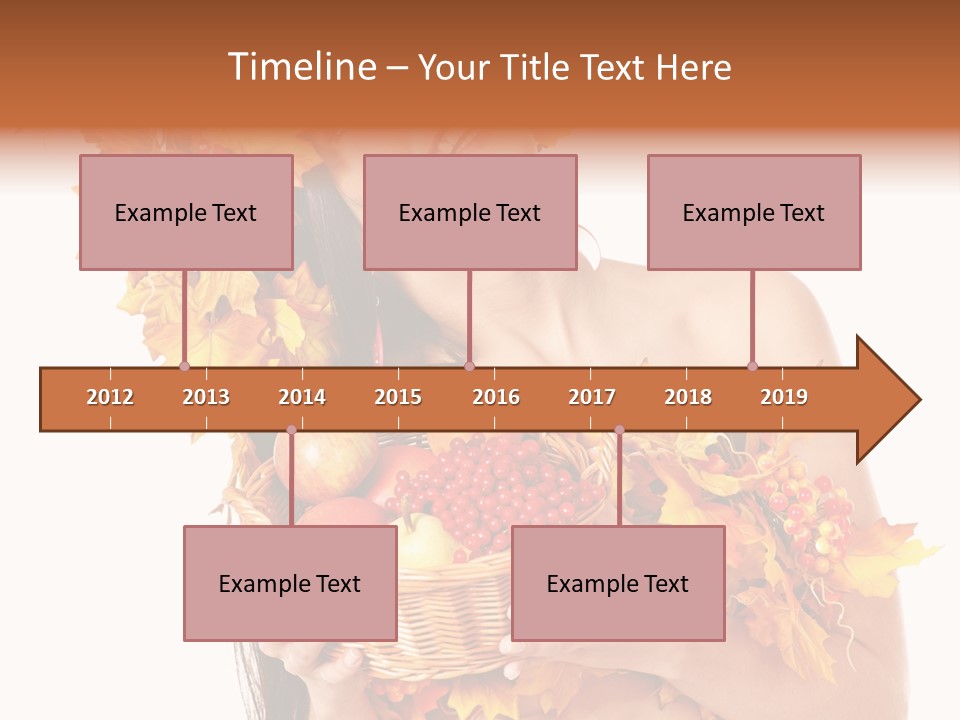 Timeline – Your Title Text Here

Example Text

Example Text

Example Text

2012 2013 2014 2015 2016 2017 2018 2019

Example Text

Example Text